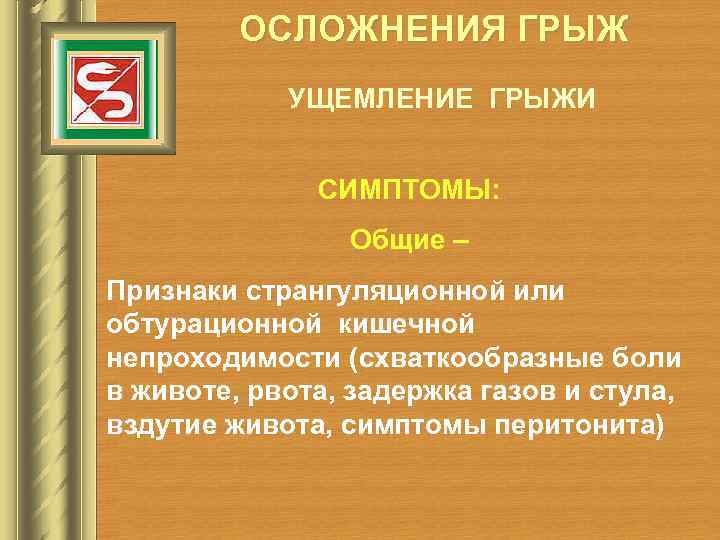 ОСЛОЖНЕНИЯ ГРЫЖ

УЩЕМЛЕНИЕ ГРЫЖИ

СИМПТОМЫ:

Общие –

Признаки странгуляционной или обтурационной кишечной непроходимости (схваткообразные боли в животе, рвота, задержка газов и стула, вздутие живота, симптомы перитонита)